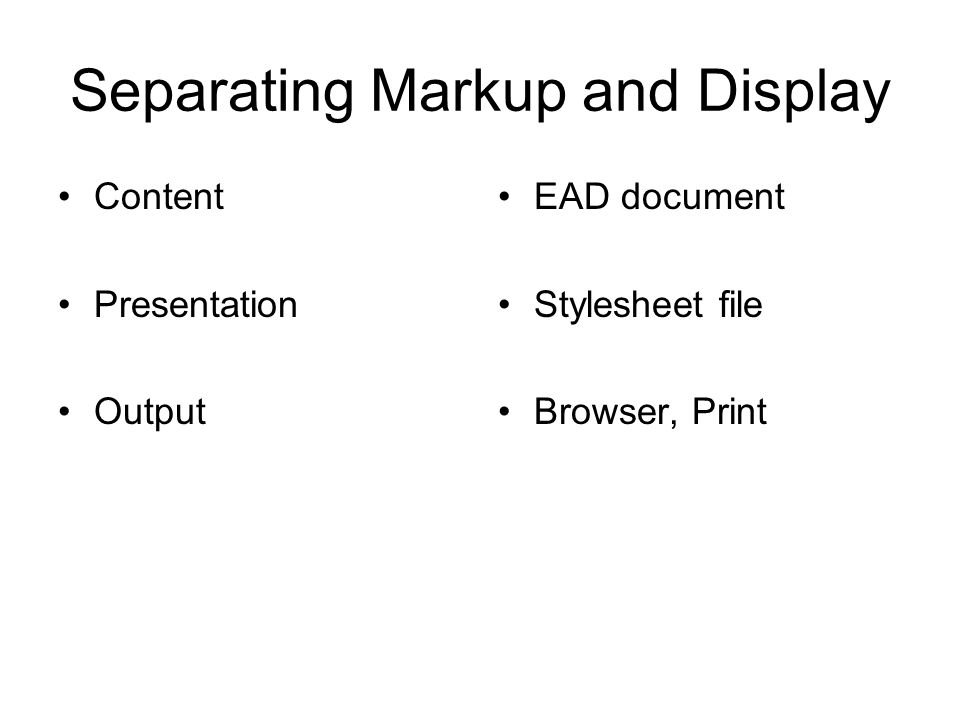 Separating Markup and Display

• Content

• Presentation

• Output

• EAD document

• Stylesheet file

• Browser, Print